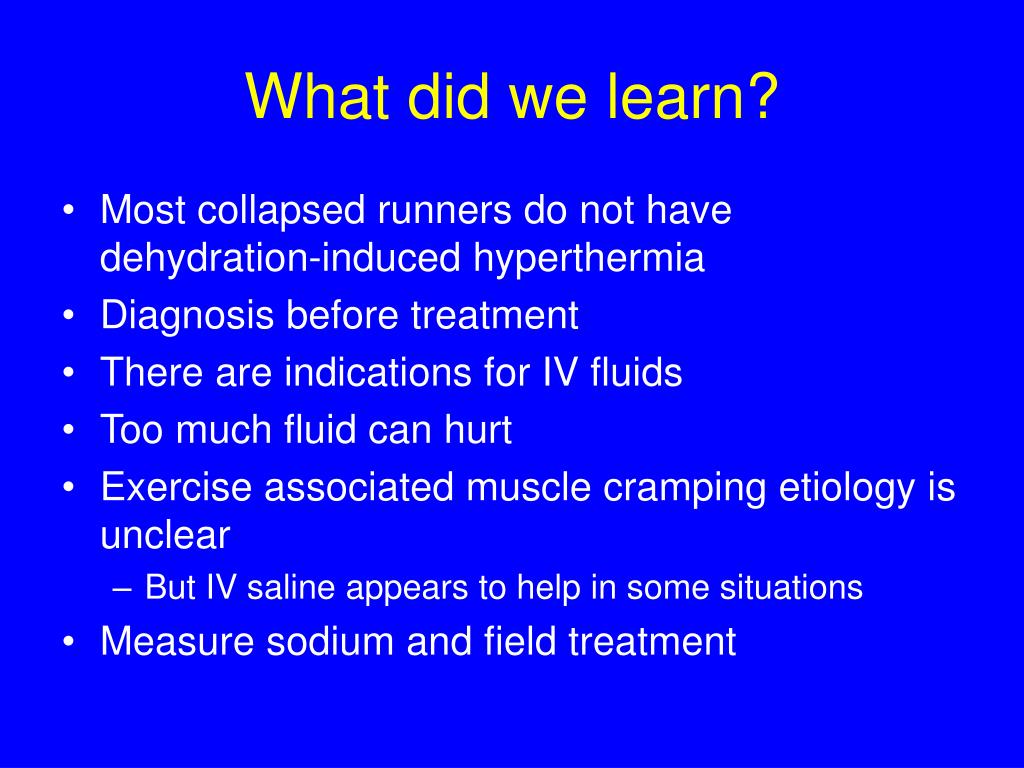 What did we learn?

• Most collapsed runners do not have dehydration-induced hyperthermia
• Diagnosis before treatment
• There are indications for IV fluids
• Too much fluid can hurt
• Exercise associated muscle cramping etiology is unclear
– But IV saline appears to help in some situations
• Measure sodium and field treatment